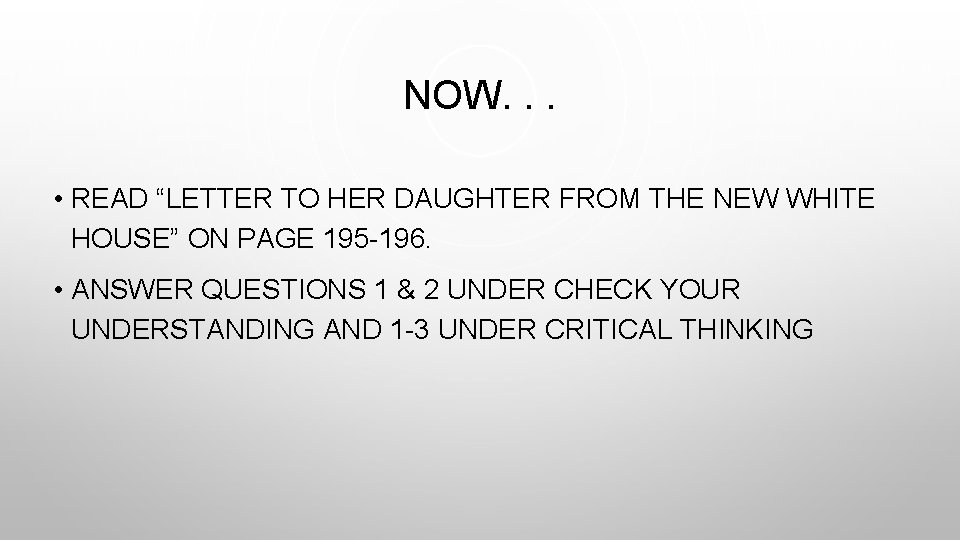 NOW. . .

• READ “LETTER TO HER DAUGHTER FROM THE NEW WHITE HOUSE” ON PAGE 195-196.

• ANSWER QUESTIONS 1 & 2 UNDER CHECK YOUR UNDERSTANDING AND 1-3 UNDER CRITICAL THINKING